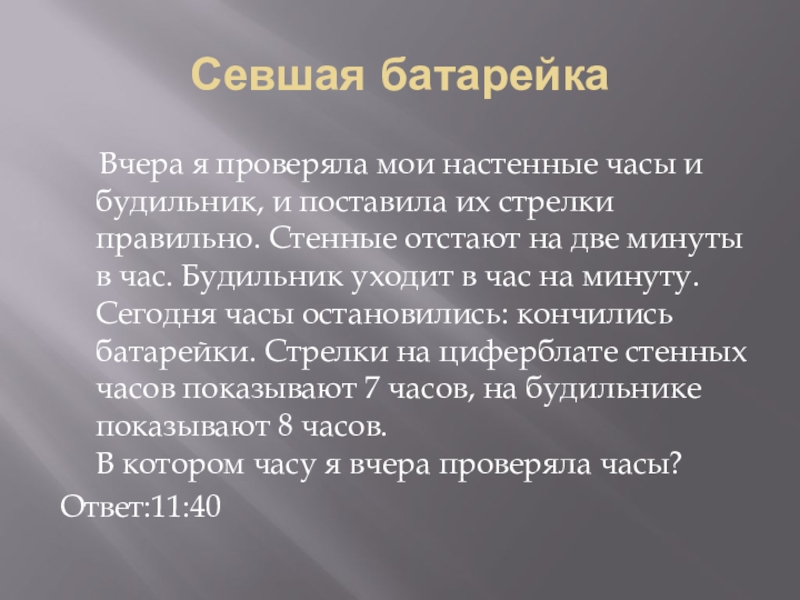 Севшая батарейка

Вчера я проверяла мои настенные часы и будильник, и поставила их стрелки правильно. Стенные отстают на две минуты в час. Будильник уходит в час на минуту. Сегодня часы остановились: кончились батарейки. Стрелки на циферблате стенных часов показывают 7 часов, на будильнике показывают 8 часов.
В котором часу я вчера проверяла часы?

Ответ:11:40